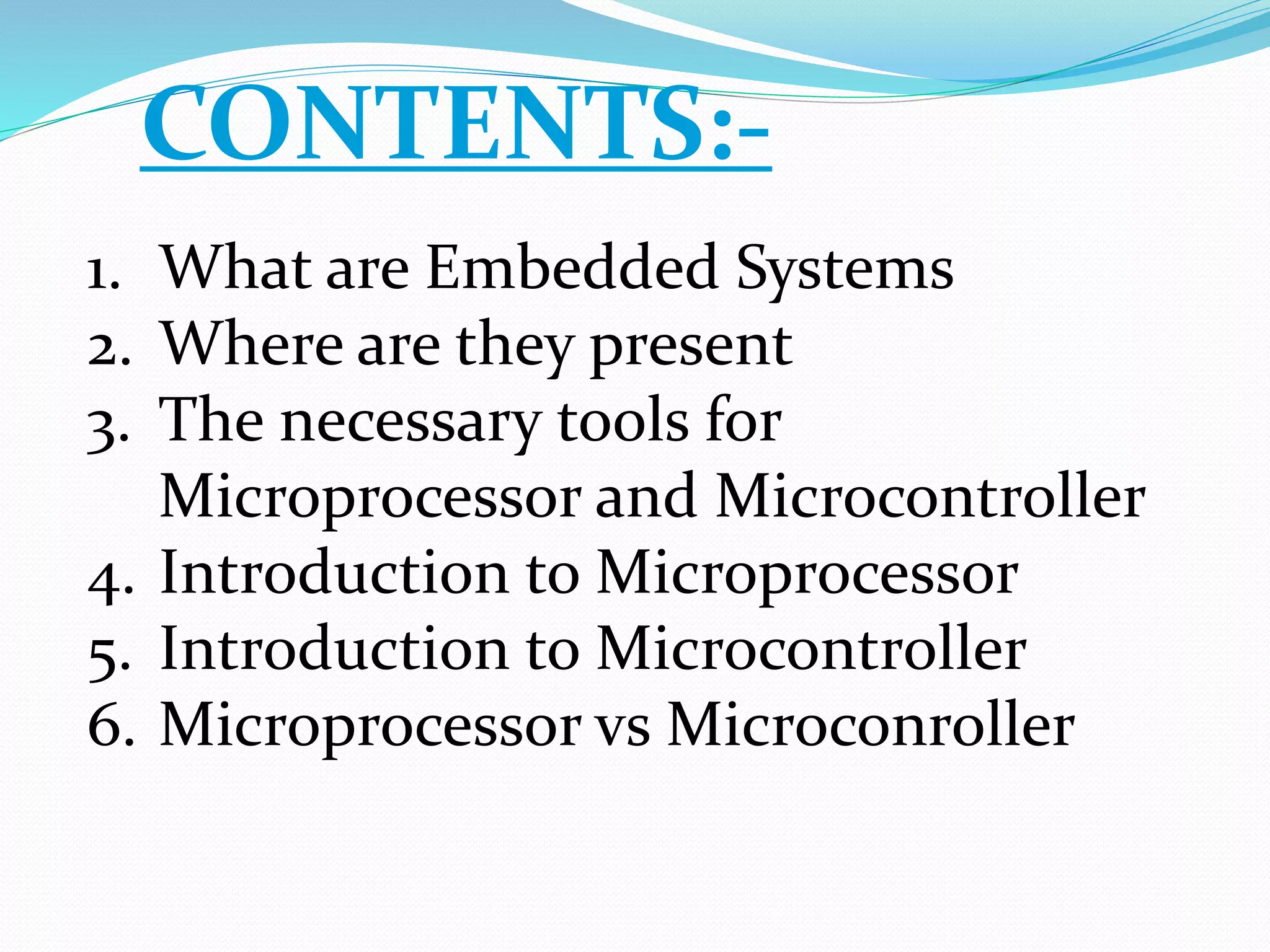 CONTENTS:-

1. What are Embedded Systems
2. Where are they present
3. The necessary tools for Microprocessor and Microcontroller
4. Introduction to Microprocessor
5. Introduction to Microcontroller
6. Microprocessor vs Microconroller